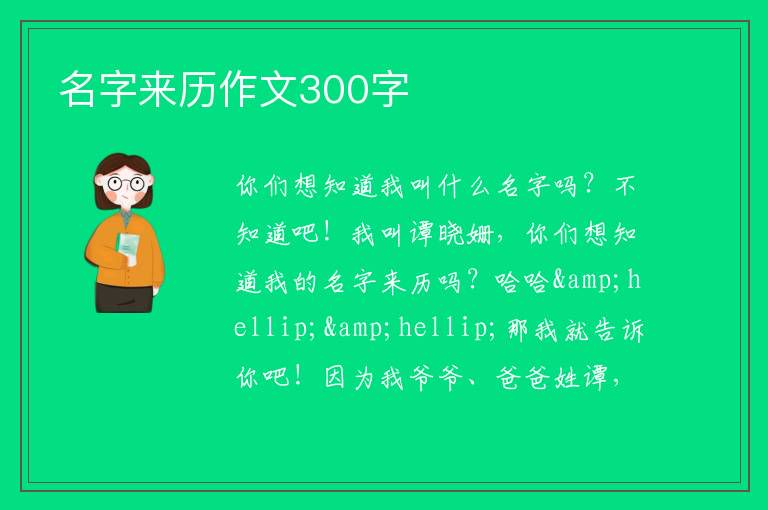 名字来历作文300字

你们想知道我叫什么名字吗？不知道吧！我叫谭晓姗，你们想知道我的名字来历吗？哈哈&amp;hellip;&amp;hellip;那我就告诉你吧！因为我爷爷、爸爸姓谭，